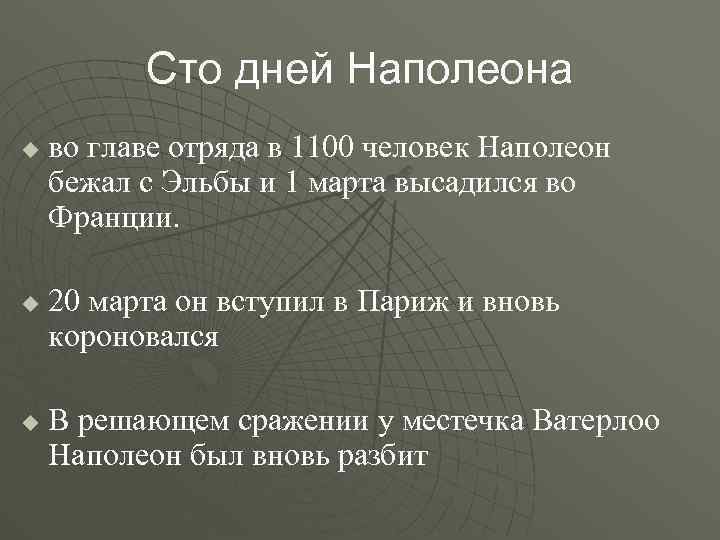 Сто дней Наполеона

во главе отряда в 1100 человек Наполеон бежал с Эльбы и 1 марта высадился во Франции.

20 марта он вступил в Париж и вновь короновался

В решающем сражении у местечка Ватерлоо Наполеон был вновь разбит